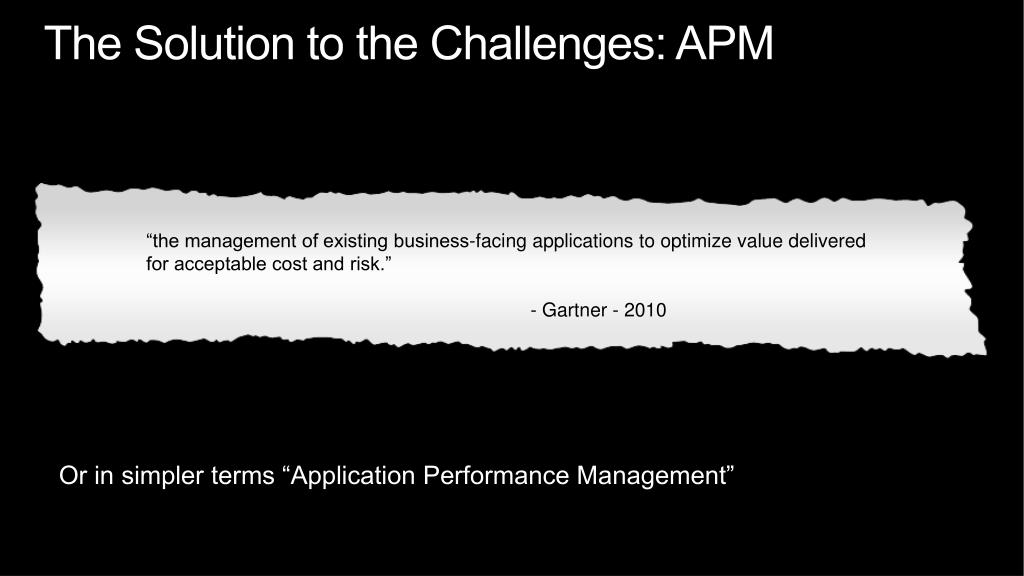 The Solution to the Challenges: APM

“the management of existing business-facing applications to optimize value delivered for acceptable cost and risk.”

- Gartner - 2010

Or in simpler terms “Application Performance Management”